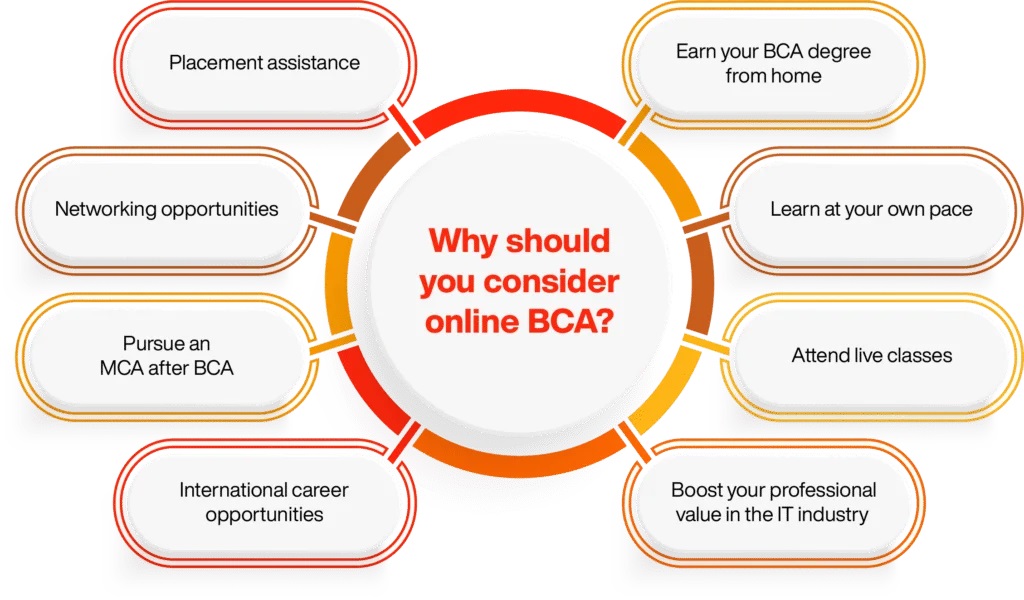 Why should you consider online BCA?

Placement assistance

Networking opportunities

Pursue an MCA after BCA

International career opportunities

Earn your BCA degree from home

Learn at your own pace

Attend live classes

Boost your professional value in the IT industry